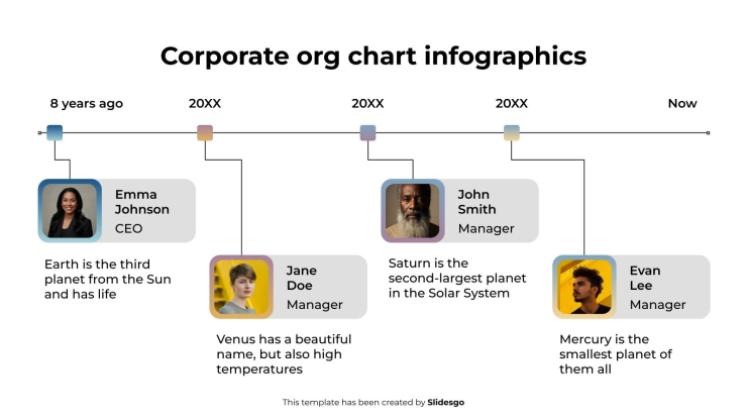 Corporate org chart infographics

8 years ago

20XX

20XX

20XX

Now

Emma Johnson
CEO

Earth is the third planet from the Sun and has life

Jane Doe
Manager

Venus has a beautiful name, but also high temperatures

John Smith
Manager

Saturn is the second-largest planet in the Solar System

Evan Lee
Manager

Mercury is the smallest planet of them all

This template has been created by Slidesgo